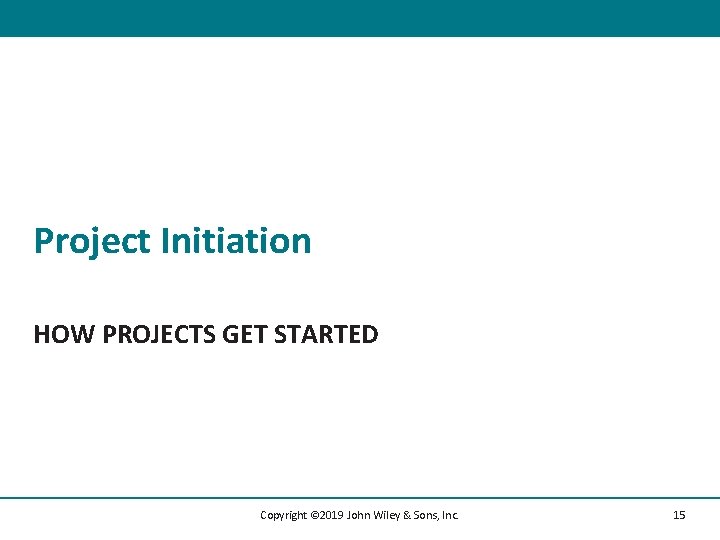 Project Initiation

HOW PROJECTS GET STARTED

Copyright ©2019 John Wiley & Sons, Inc.

15